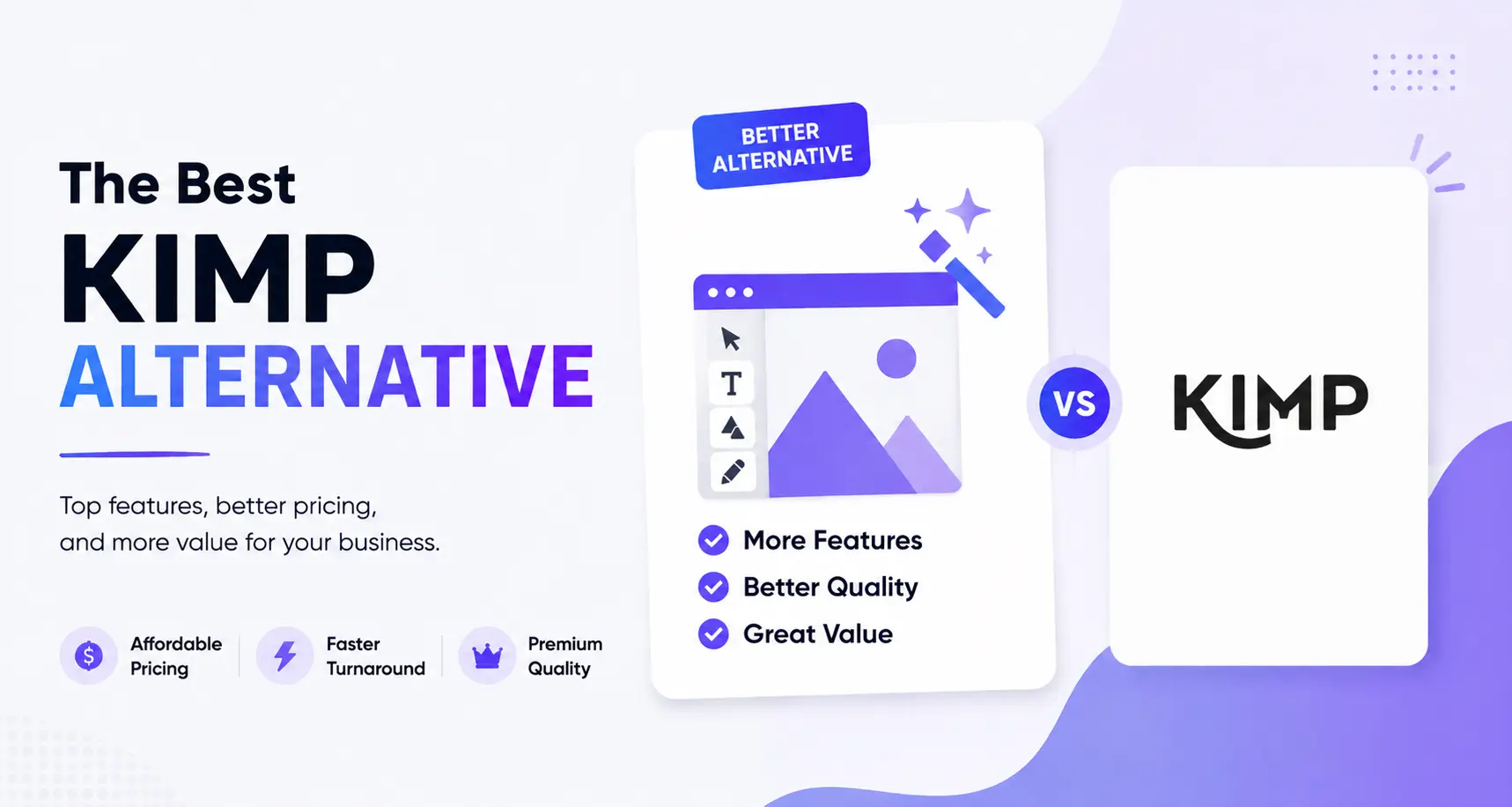 The Best
KIMP
ALTERNATIVE

Top features, better pricing, and more value for your business.

Affordable Pricing

Faster Turnaround

Premium Quality

BETTER ALTERNATIVE

T

More Features
Better Quality
Great Value

VS

KIMP